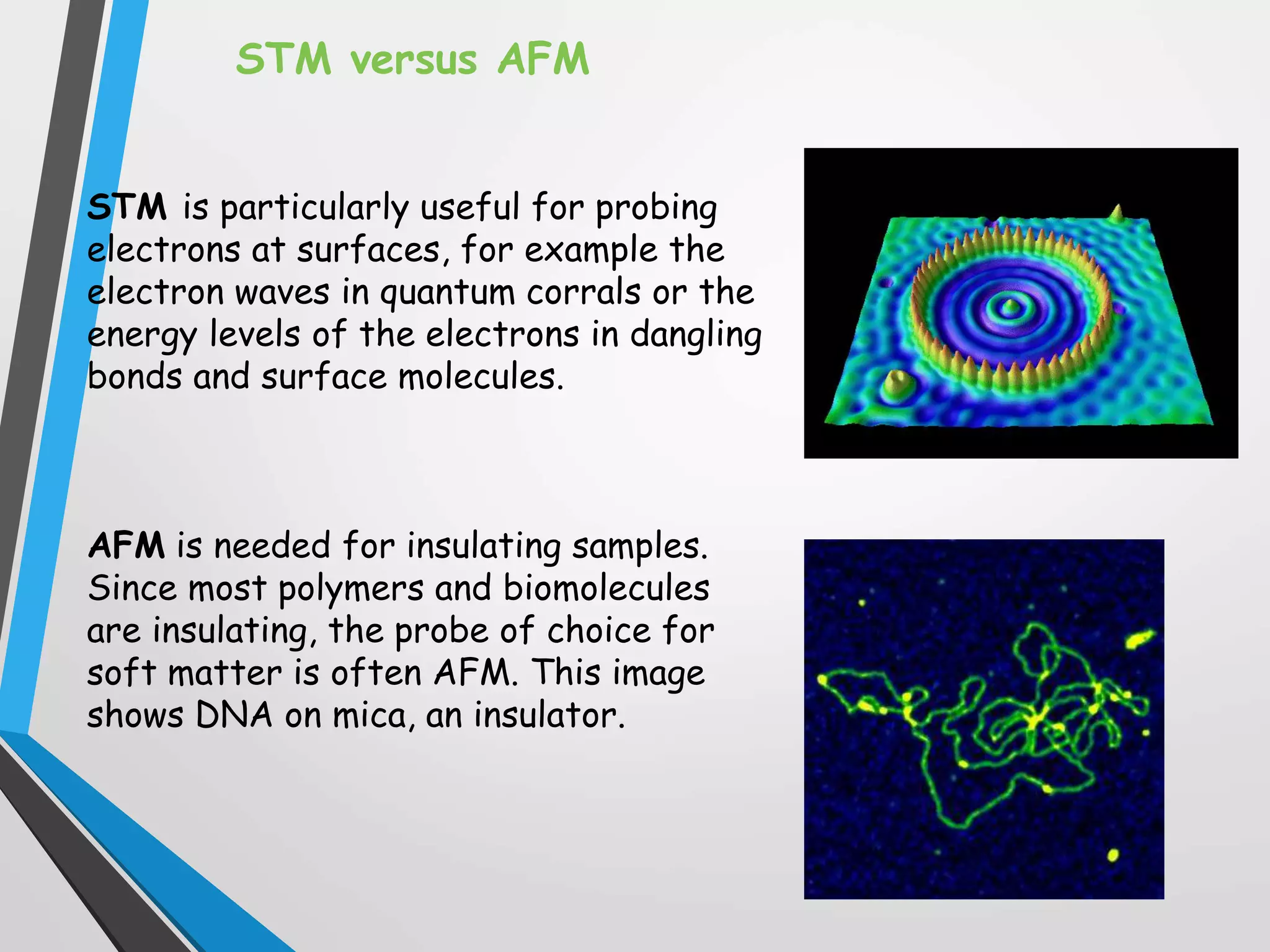 STM versus AFM

STM is particularly useful for probing electrons at surfaces, for example the electron waves in quantum corrals or the energy levels of the electrons in dangling bonds and surface molecules.

AFM is needed for insulating samples. Since most polymers and biomolecules are insulating, the probe of choice for soft matter is often AFM. This image shows DNA on mica, an insulator.